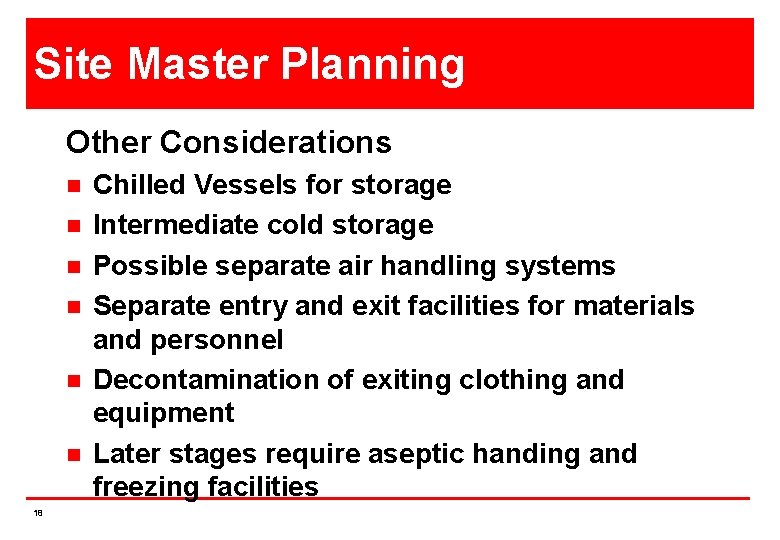 Site Master Planning

Other Considerations

- Chilled Vessels for storage
- Intermediate cold storage
- Possible separate air handling systems
- Separate entry and exit facilities for materials and personnel
- Decontamination of exiting clothing and equipment
- Later stages require aseptic handing and freezing facilities

18